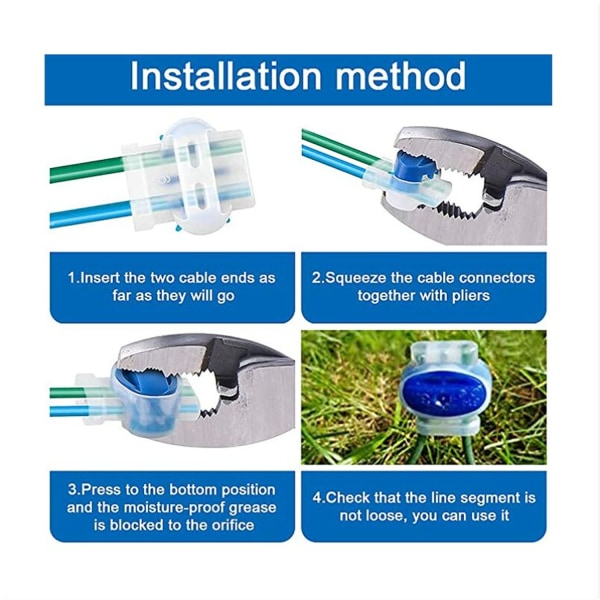 Installation method

1.Insert the two cable ends as far as they will go

2.Squeeze the cable connectors together with pliers

3.Press to the bottom position and the moisture-proof grease is blocked to the orifice

4.Check that the line segment is not loose, you can use it